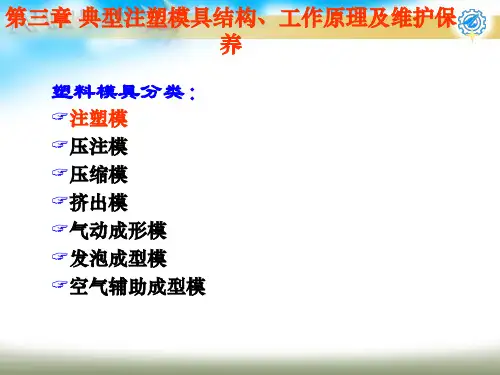 第三章 典型注塑模具结构、工作原理及维护保养

塑料模具分类：

☞注塑模

☞压注模

☞压缩模

☞挤出模

☞气动成形模

☞发泡成型模

☞空气辅助成型模